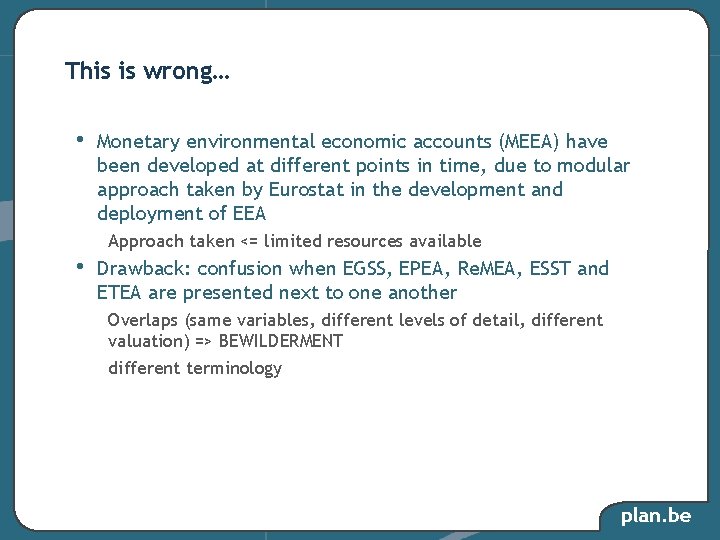 This is wrong…

• Monetary environmental economic accounts (MEEA) have been developed at different points in time, due to modular approach taken by Eurostat in the development and deployment of EEA

Approach taken <= limited resources available

• Drawback: confusion when EGSS, EPEA, ReMEA, ESST and ETEA are presented next to one another

Overlaps (same variables, different levels of detail, different valuation) => BEWILDERMENT

different terminology

plan.be